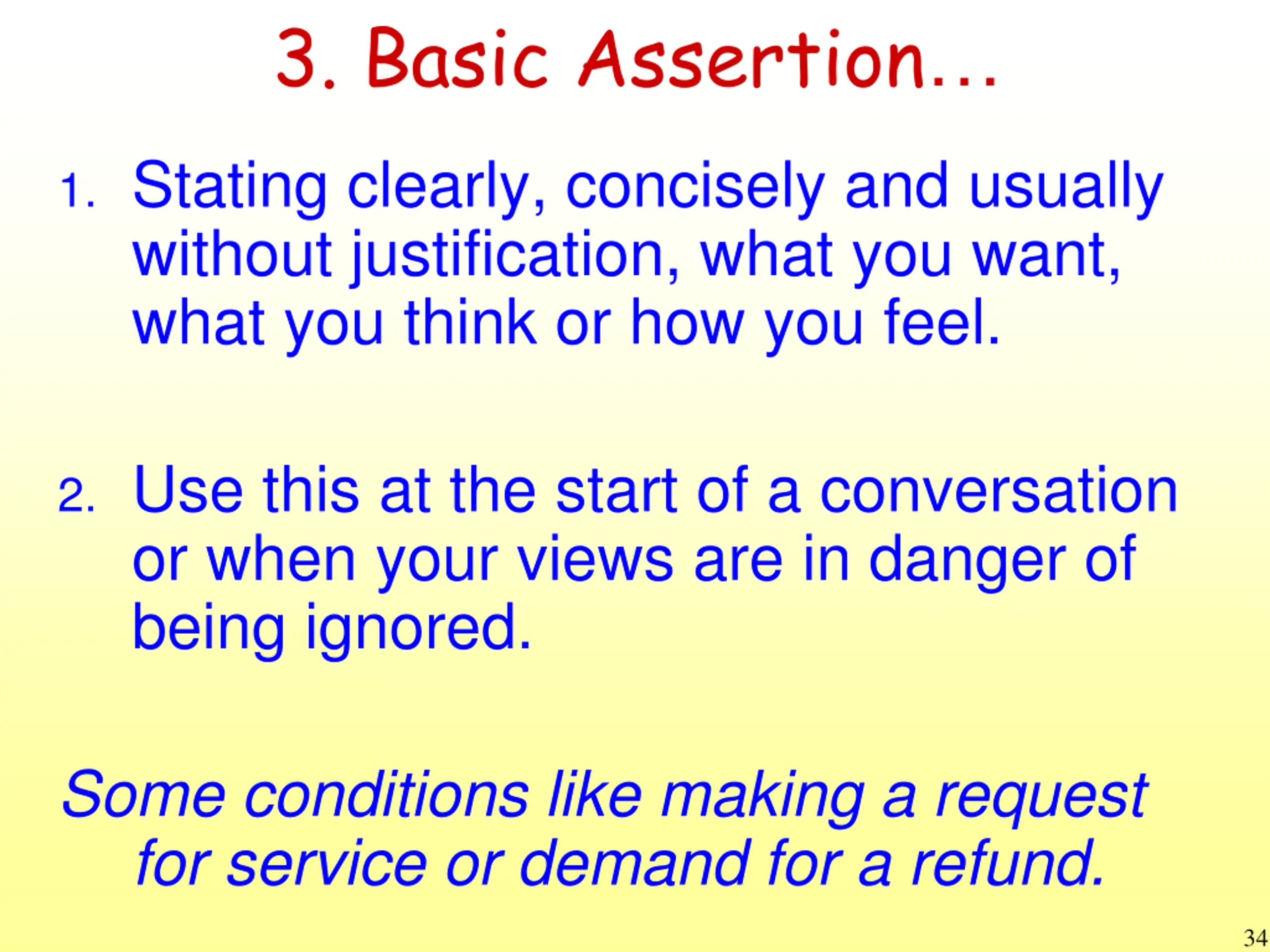 3. Basic Assertion…

1. Stating clearly, concisely and usually without justification, what you want, what you think or how you feel.

2. Use this at the start of a conversation or when your views are in danger of being ignored.

Some conditions like making a request for service or demand for a refund.

34